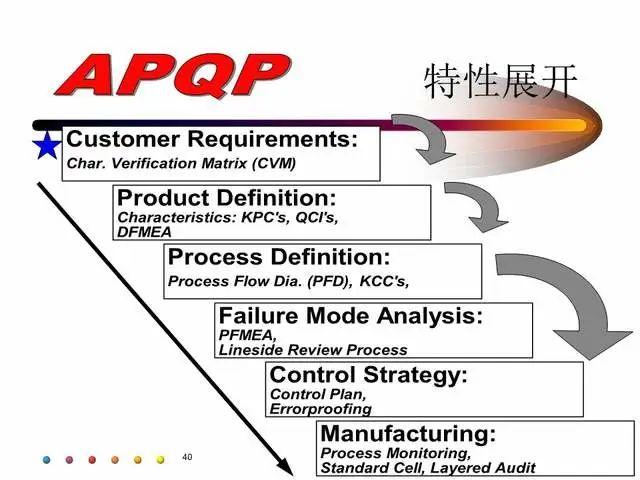 APQP

特性展开

Customer Requirements:
Char. Verification Matrix (CVM)

Product Definition:
Characteristics: KPC's, QCI's, DFMEA

Process Definition:
Process Flow Dia. (PFD), KCC's,

Failure Mode Analysis:
PFMEA,
Lineside Review Process

Control Strategy:
Control Plan,
Errorproofing

Manufacturing:
Process Monitoring,
Standard Cell, Layered Audit

40